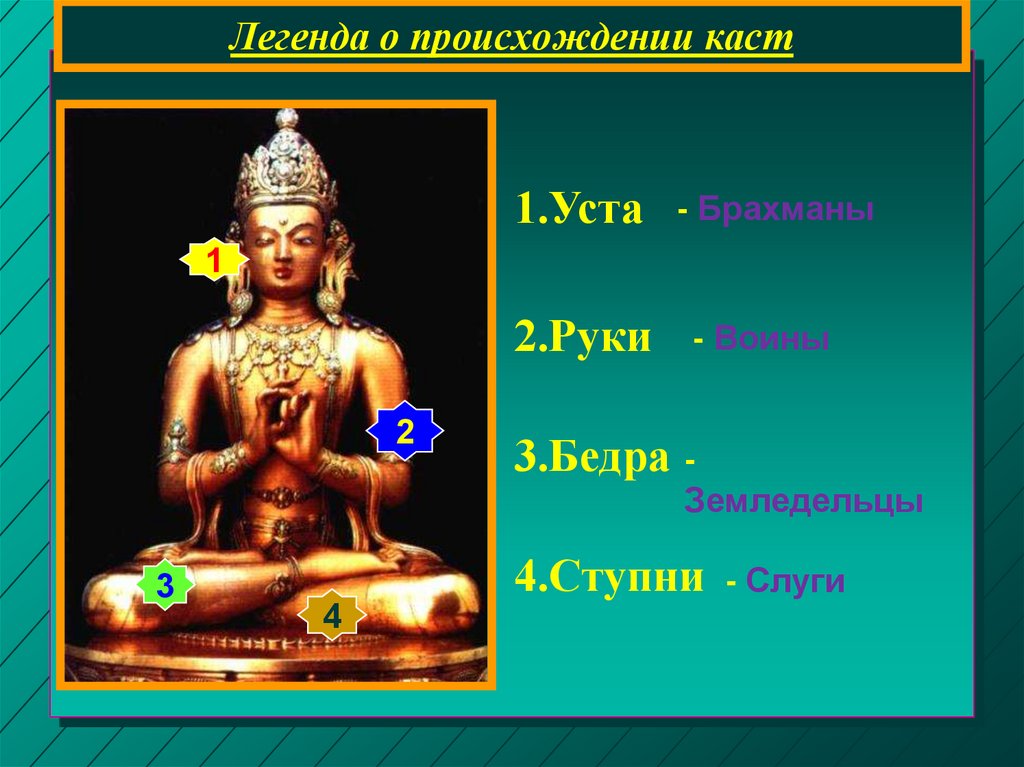 Легенда о происхождении каст

1

2

3

4

1.Уста - Брахманы

2.Руки - Воины

3.Бедра - Земледельцы

4.Ступни - Слуги